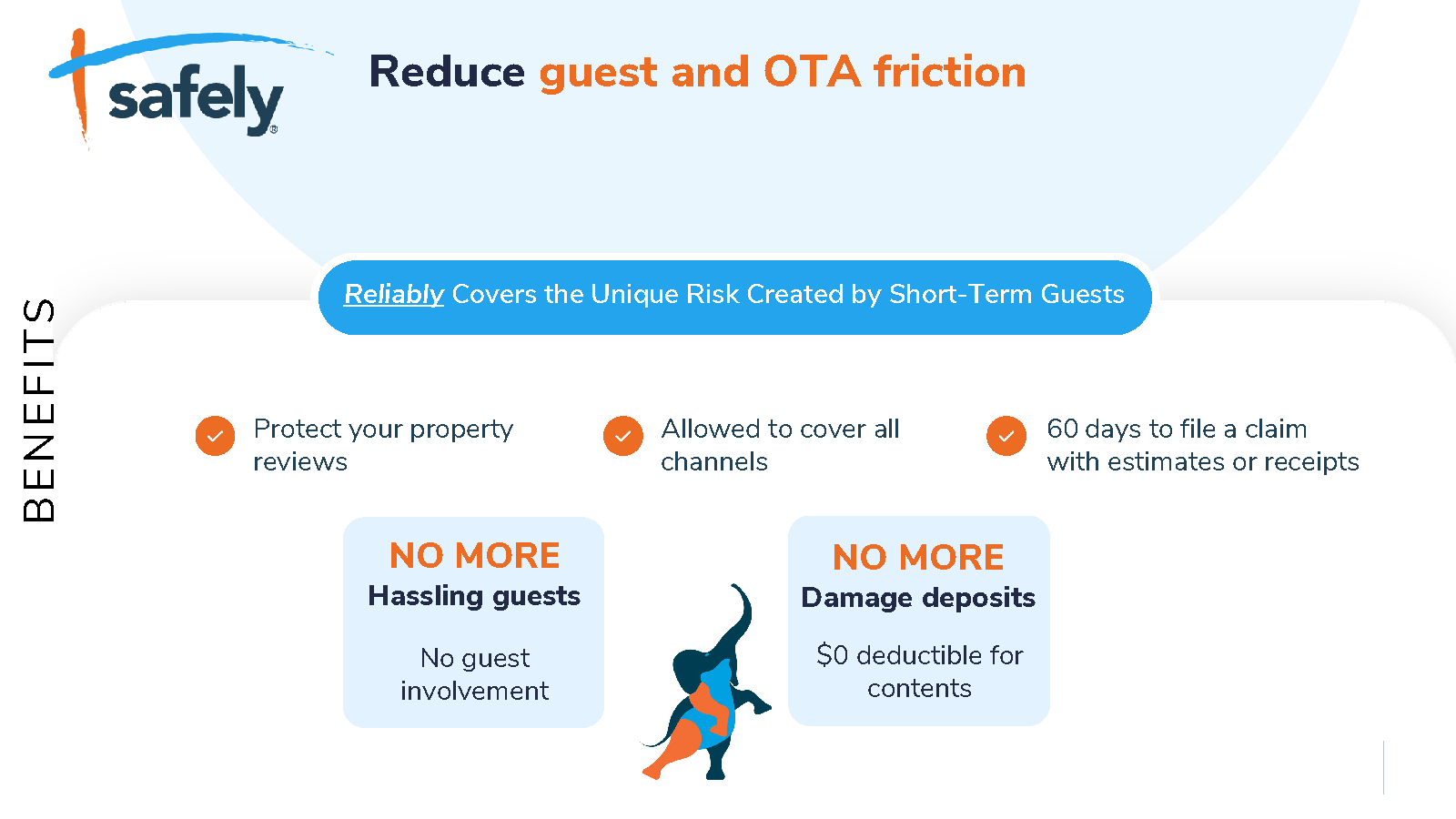 safely®

Reduce guest and OTA friction

BENEFITS

Reliably Covers the Unique Risk Created by Short-Term Guests

Protect your property reviews

Allowed to cover all channels

60 days to file a claim with estimates or receipts

NO MORE
Hassling guests

No guest involvement

NO MORE
Damage deposits

$0 deductible for contents